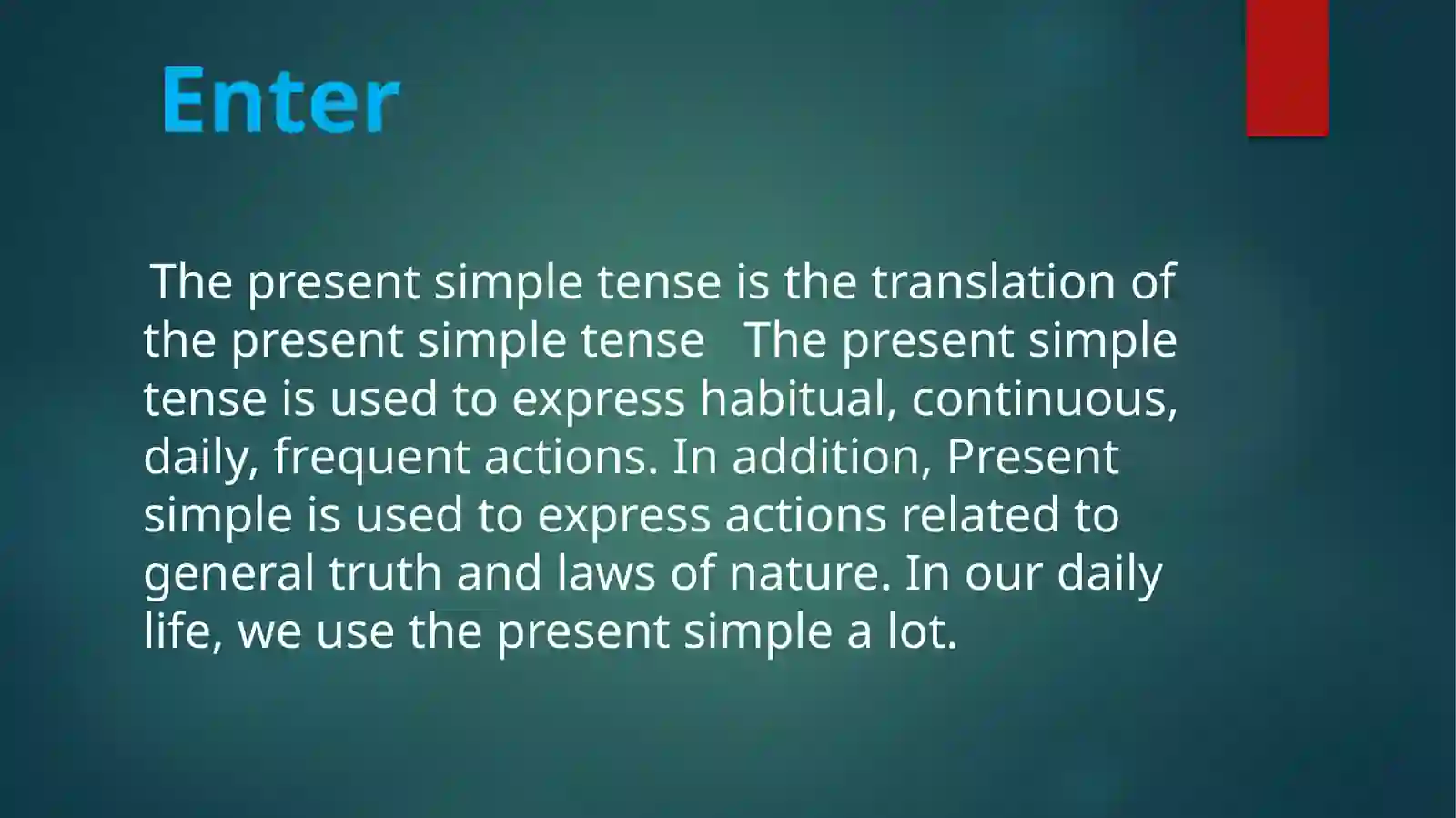 Enter

The present simple tense is the translation of the present simple tense The present simple tense is used to express habitual, continuous, daily, frequent actions. In addition, Present simple is used to express actions related to general truth and laws of nature. In our daily life, we use the present simple a lot.